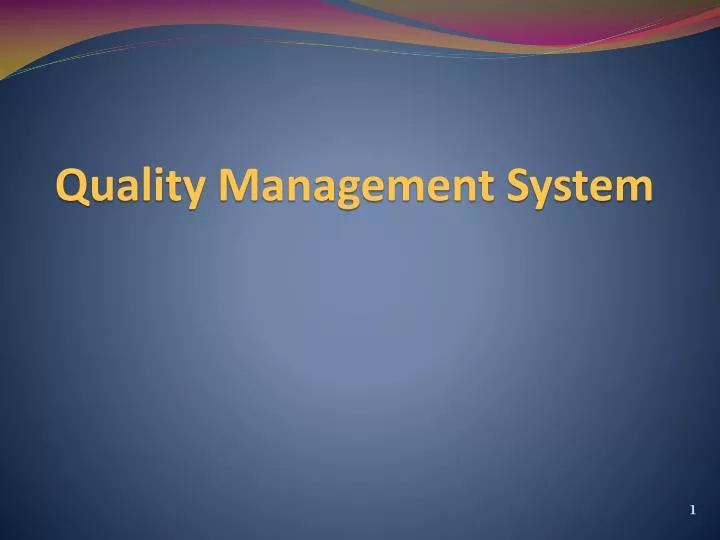 Quality Management System

1